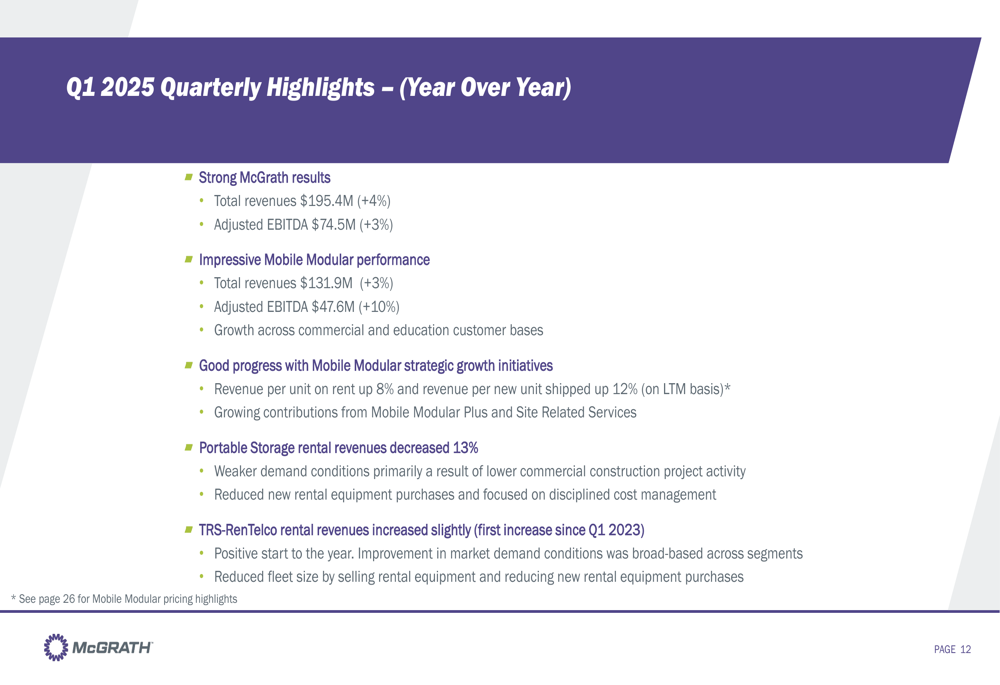 Q1 2025 Quarterly Highlights – (Year Over Year)

Strong McGrath results
• Total revenues $195.4M (+4%)
• Adjusted EBITDA $74.5M (+3%)

Impressive Mobile Modular performance
• Total revenues $131.9M (+3%)
• Adjusted EBITDA $47.6M (+10%)
• Growth across commercial and education customer bases

Good progress with Mobile Modular strategic growth initiatives
• Revenue per unit on rent up 8% and revenue per new unit shipped up 12% (on LTM basis)*
• Growing contributions from Mobile Modular Plus and Site Related Services

Portable Storage rental revenues decreased 13%
• Weaker demand conditions primarily a result of lower commercial construction project activity
• Reduced new rental equipment purchases and focused on disciplined cost management

TRS-RenTelco rental revenues increased slightly (first increase since Q1 2023)
• Positive start to the year. Improvement in market demand conditions was broad-based across segments
• Reduced fleet size by selling rental equipment and reducing new rental equipment purchases

* See page 26 for Mobile Modular pricing highlights

McGRATH

PAGE 12